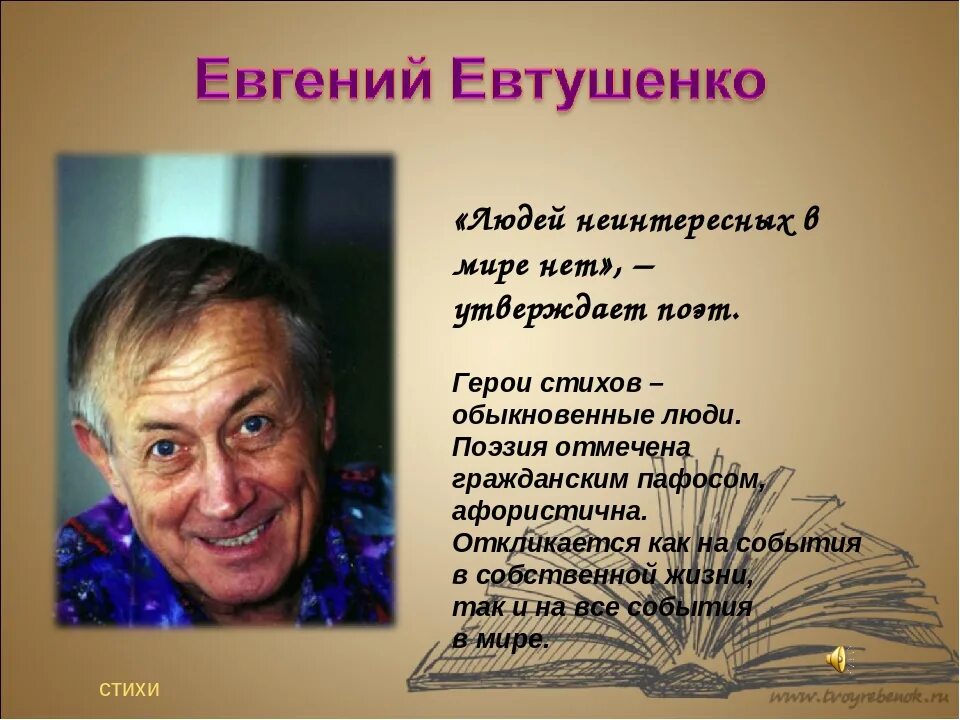 Евгений Евтушенко

«Людей неинтересных в мире нет», – утверждает поэт.

Герои стихов – обыкновенные люди. Поэзия отмечена гражданским пафосом, афористична. Откликается как на события в собственной жизни, так и на все события в мире.

стихи

www.tvoyrebenok.ru